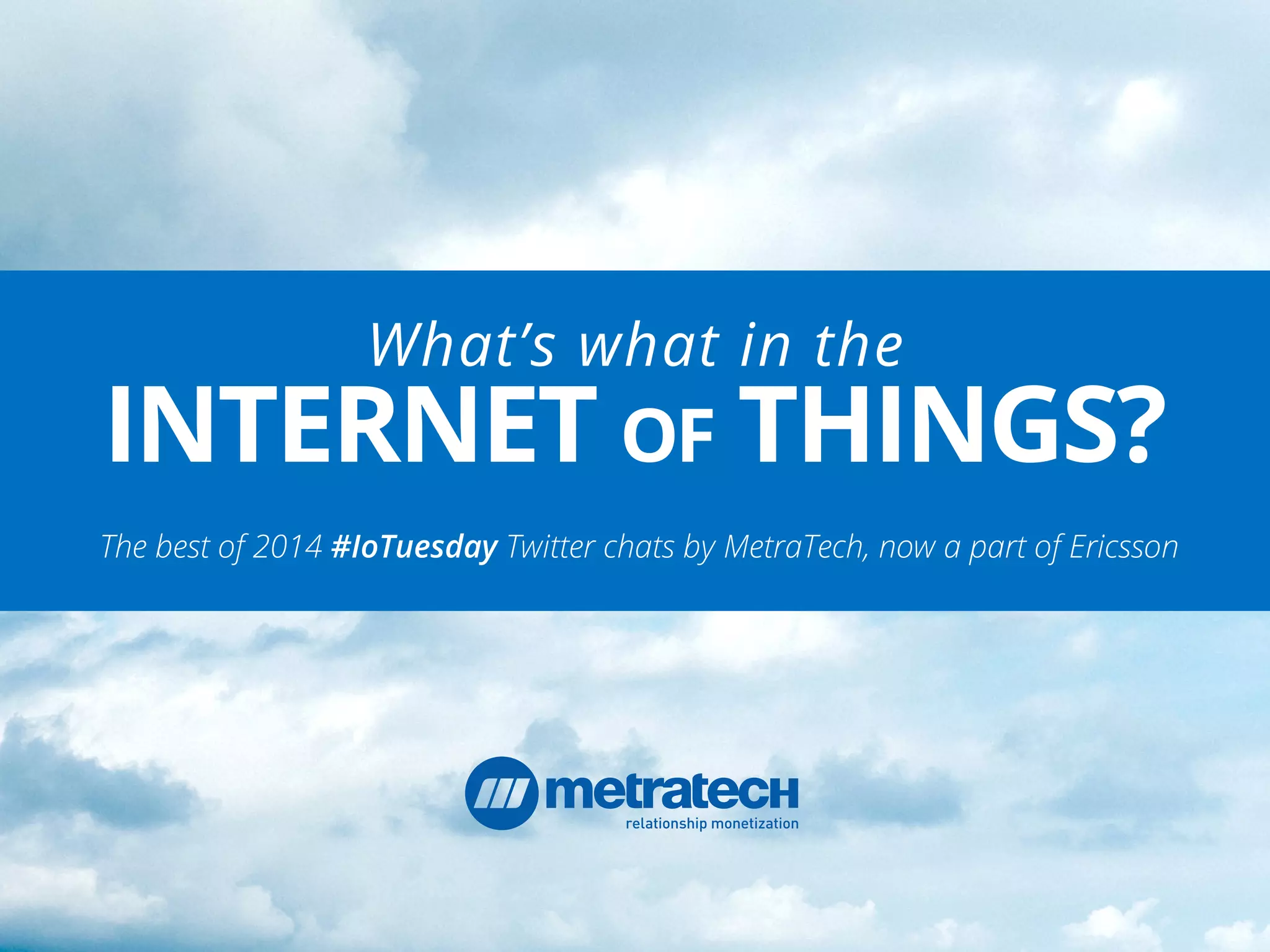 What's what in the
INTERNET OF THINGS?

The best of 2014 #IoTuesday Twitter chats by MetraTech, now a part of Ericsson

metratech
relationship monetization